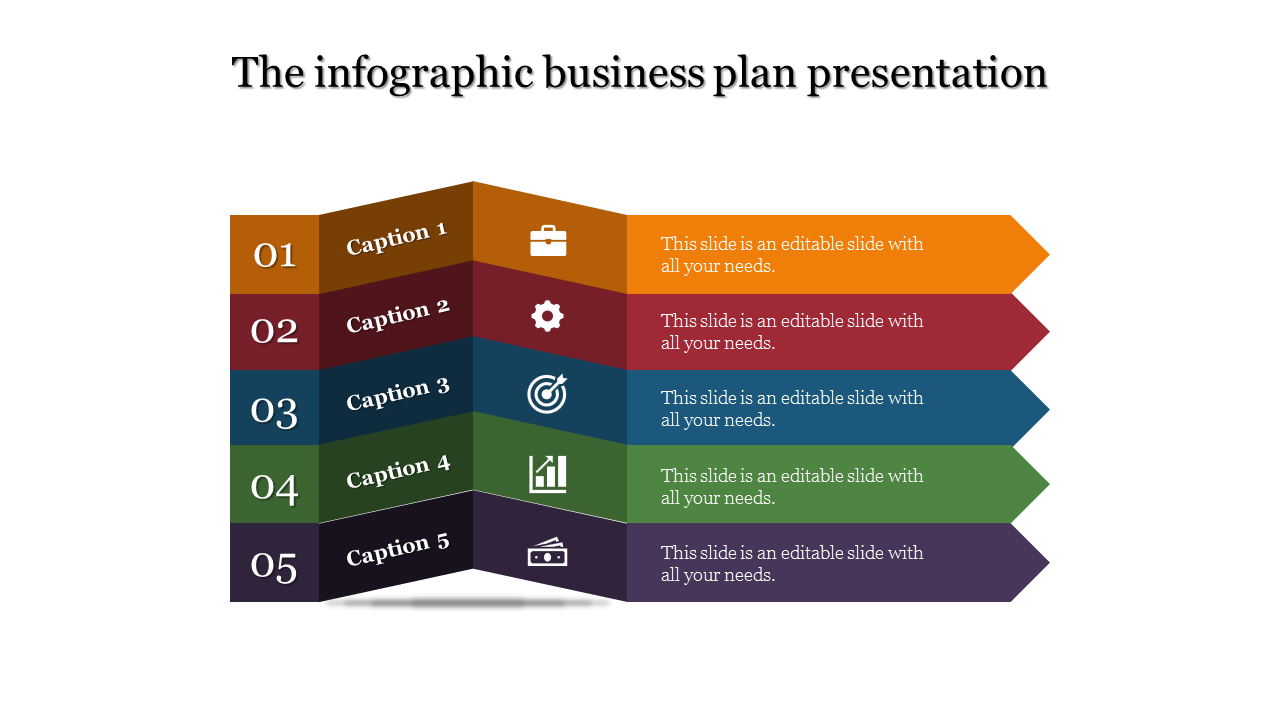 The infographic business plan presentation

01 Caption 1 This slide is an editable slide with all your needs.

02 Caption 2 This slide is an editable slide with all your needs.

03 Caption 3 This slide is an editable slide with all your needs.

04 Caption 4 This slide is an editable slide with all your needs.

05 Caption 5 This slide is an editable slide with all your needs.